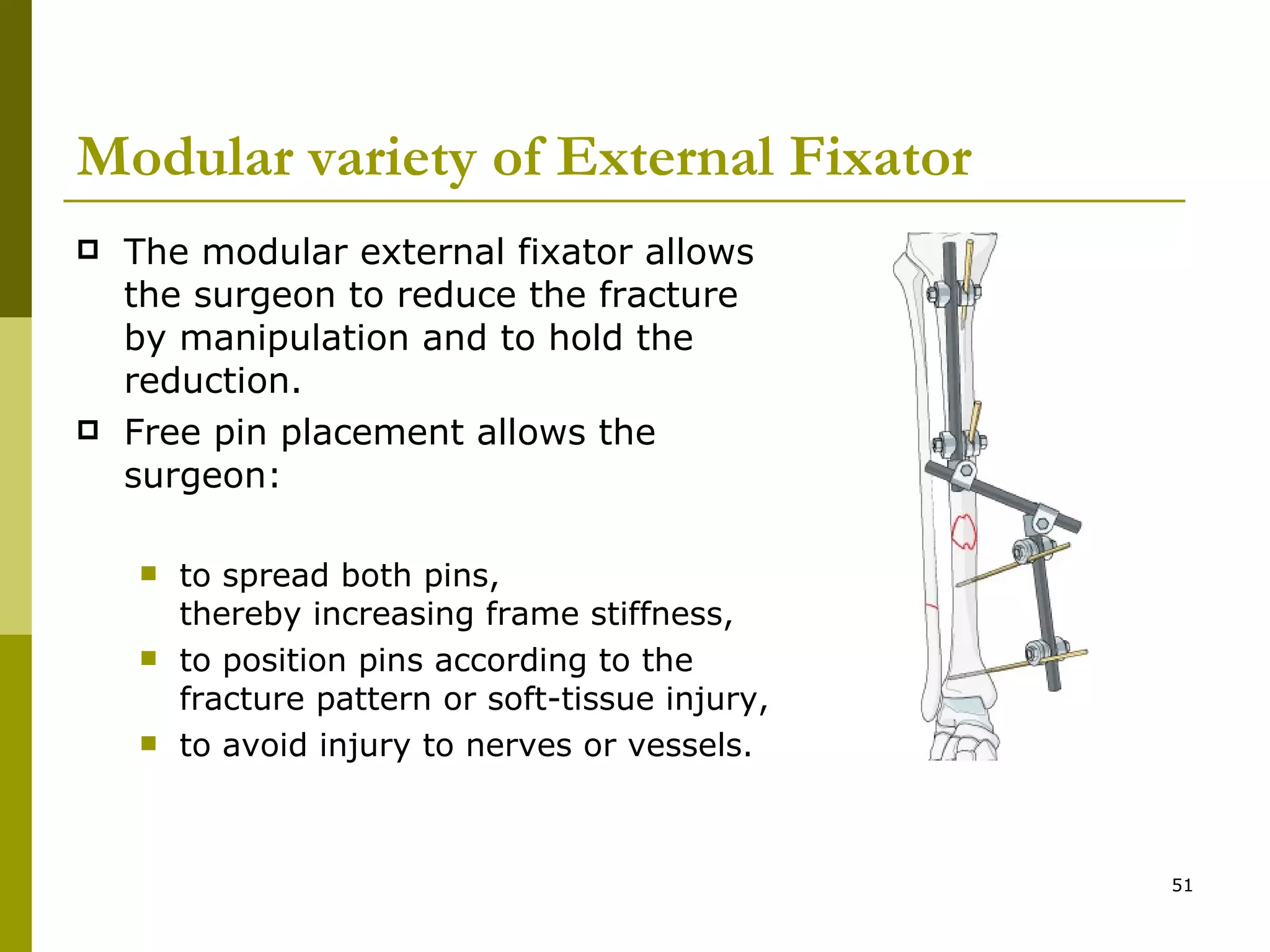 Modular variety of External Fixator

The modular external fixator allows the surgeon to reduce the fracture by manipulation and to hold the reduction.

Free pin placement allows the surgeon:

to spread both pins,
thereby increasing frame stiffness,

to position pins according to the fracture pattern or soft-tissue injury,

to avoid injury to nerves or vessels.

51